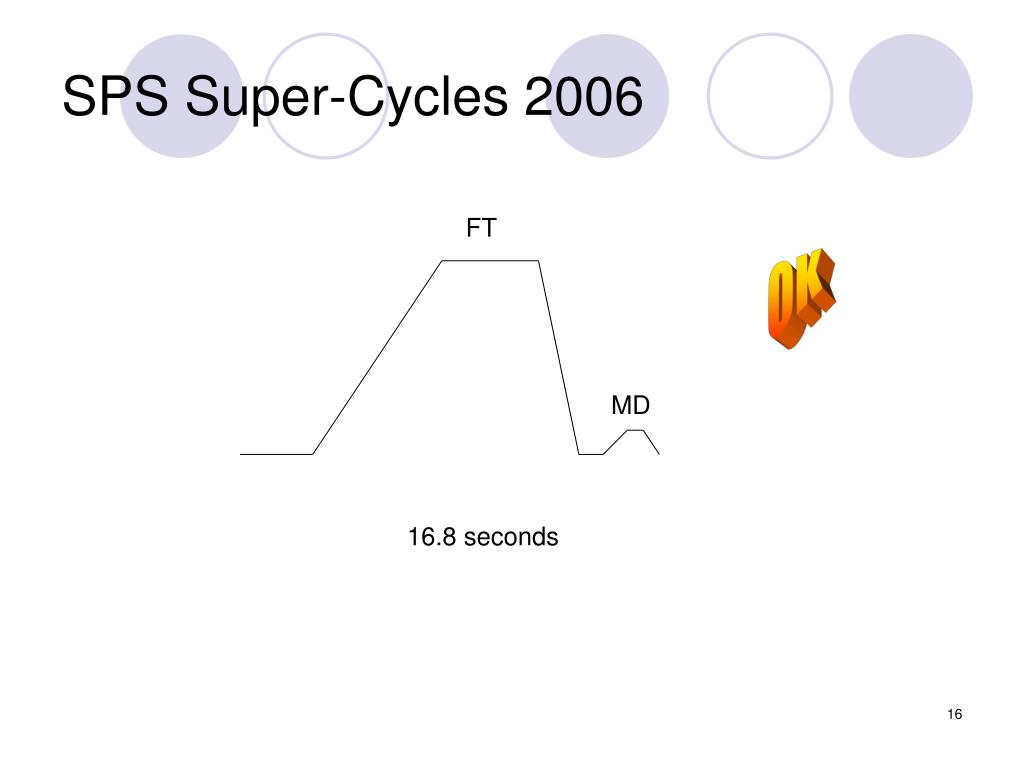 SPS Super-Cycles 2006

FT

OK

MD

16.8 seconds

16